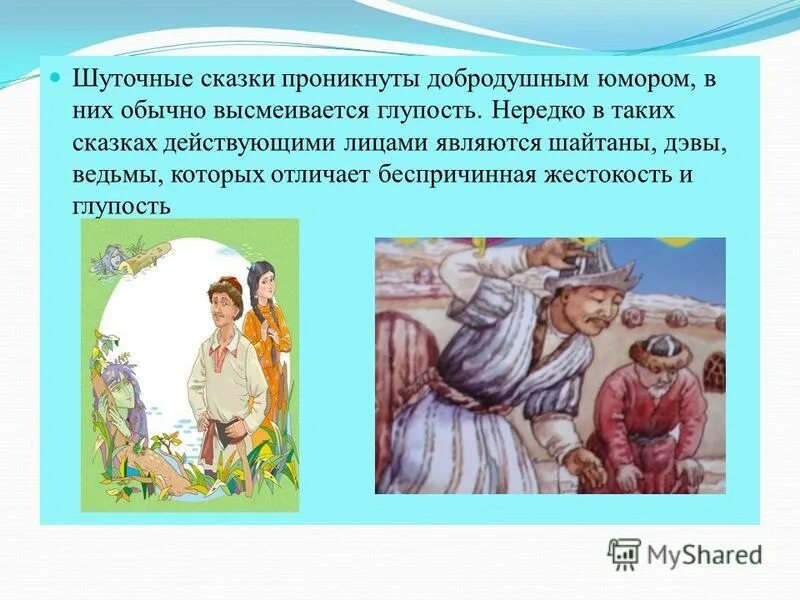 Шуточные сказки проникнуты добродушным юмором, в них обычно высмеивается глупость. Нередко в таких сказках действующими лицами являются шайтаны, дэвы, ведьмы, которых отличает беспричинная жестокость и глупость

MyShared